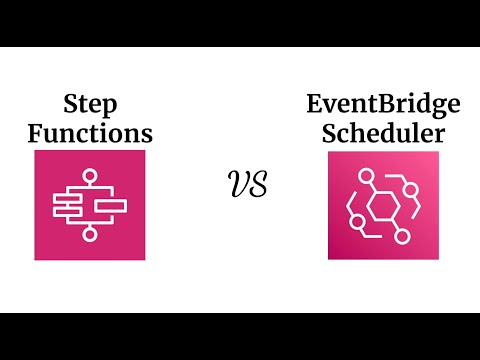 Step Functions

VS

EventBridge Scheduler